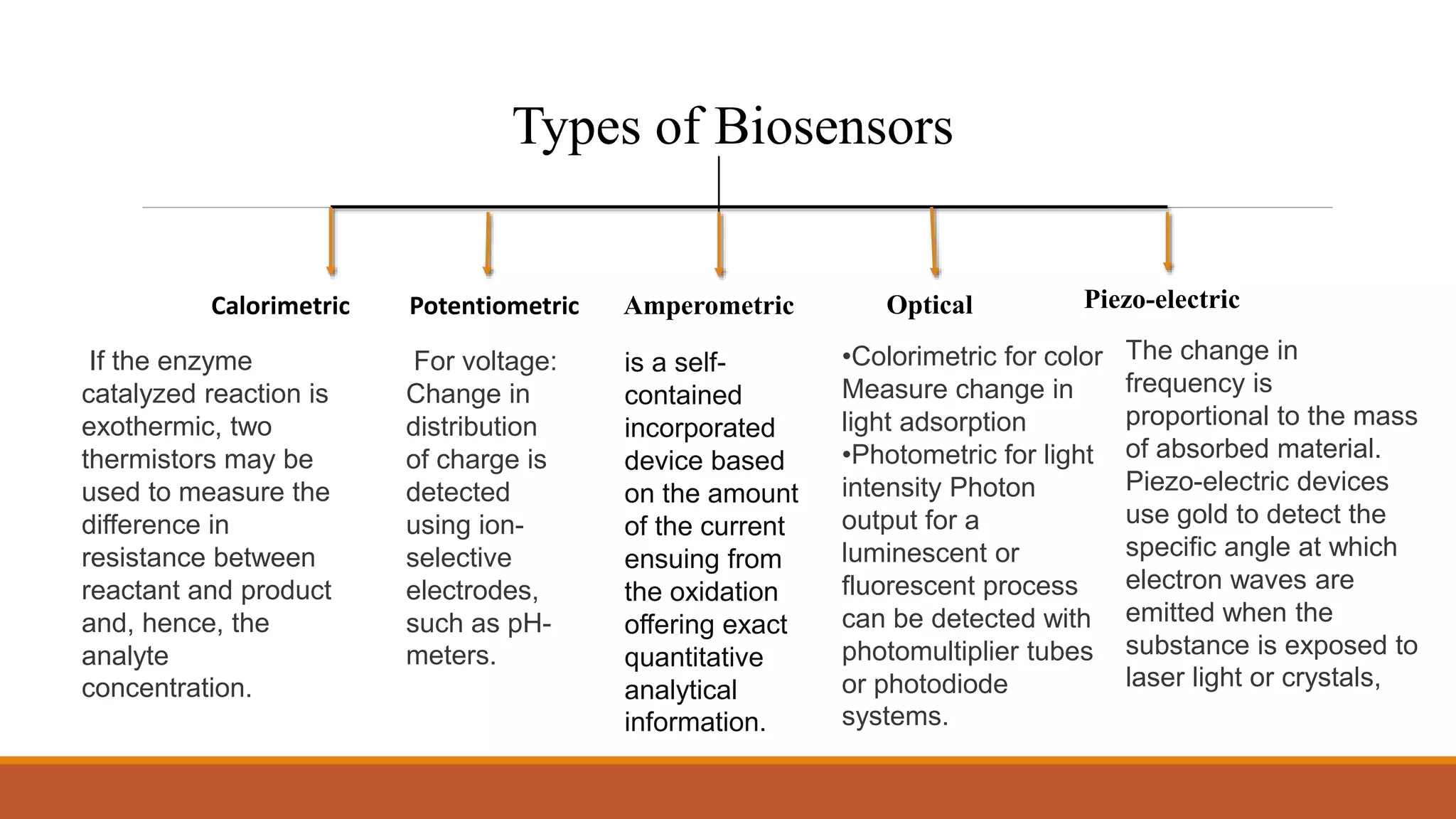 Types of Biosensors

Calorimetric

If the enzyme catalyzed reaction is exothermic, two thermistors may be used to measure the difference in resistance between reactant and product and, hence, the analyte concentration.

Potentiometric

For voltage: Change in distribution of charge is detected using ion-selective electrodes, such as pH-meters.

Amperometric

is a self-contained incorporated device based on the amount of the current ensuing from the oxidation offering exact quantitative analytical information.

Optical

•Colorimetric for color Measure change in light adsorption
•Photometric for light intensity Photon output for a luminescent or fluorescent process can be detected with photomultiplier tubes or photodiode systems.

Piezo-electric

The change in frequency is proportional to the mass of absorbed material. Piezo-electric devices use gold to detect the specific angle at which electron waves are emitted when the substance is exposed to laser light or crystals,